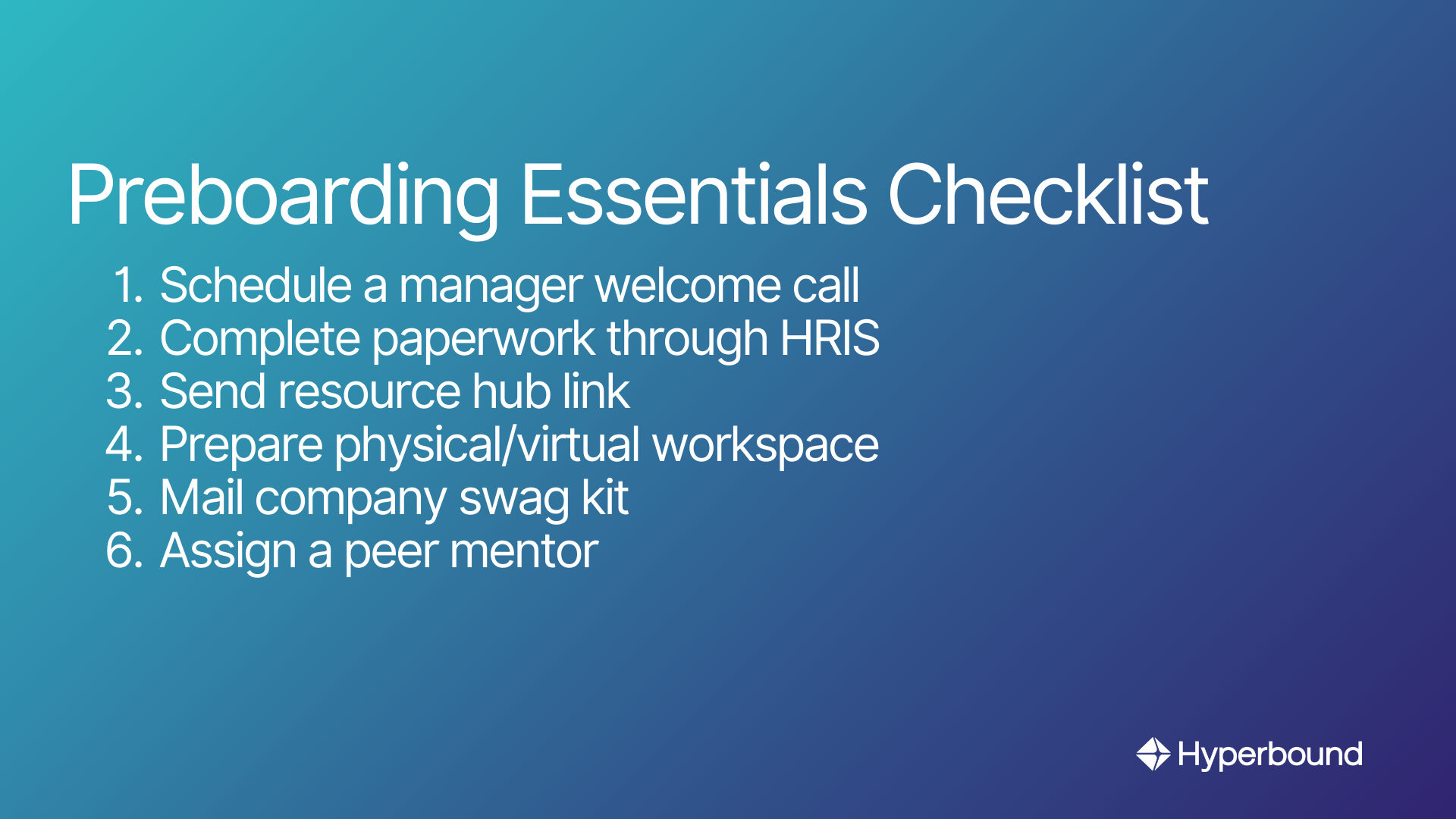 Preboarding Essentials Checklist

1. Schedule a manager welcome call
2. Complete paperwork through HRIS
3. Send resource hub link
4. Prepare physical/virtual workspace
5. Mail company swag kit
6. Assign a peer mentor

Hyperbound